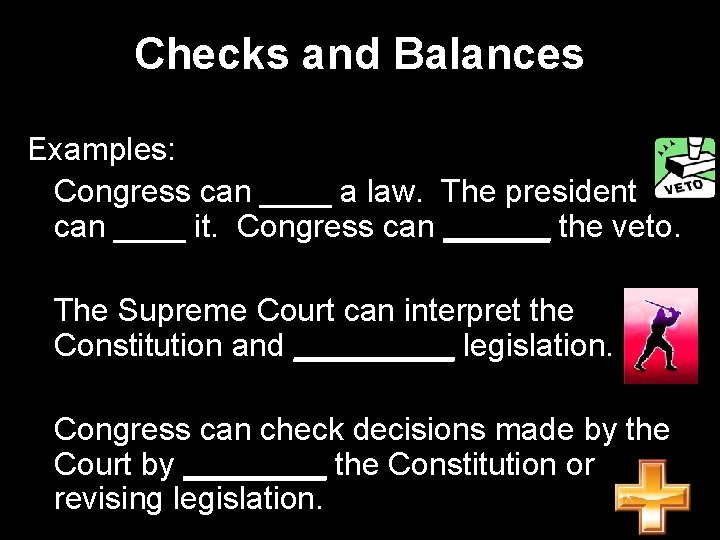 Checks and Balances

Examples:

Congress can ____ a law. The president can ____ it. Congress can ______ the veto.

VETO

The Supreme Court can interpret the Constitution and _________ legislation.

Congress can check decisions made by the Court by ________ the Constitution or revising legislation.